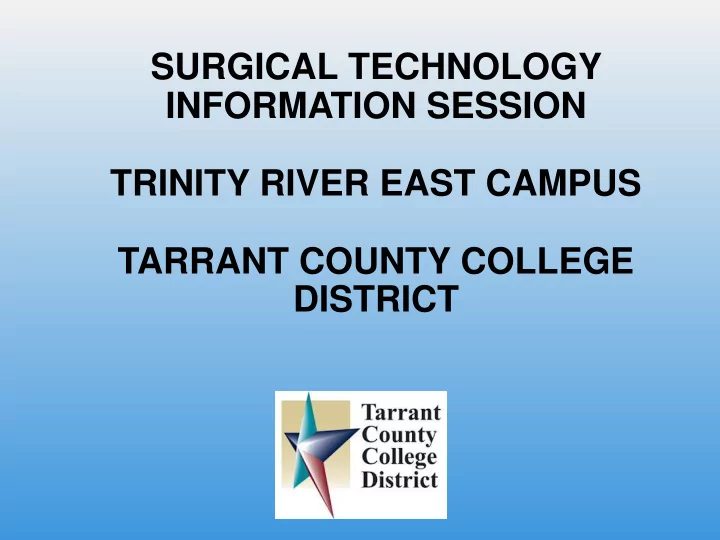 SURGICAL TECHNOLOGY INFORMATION SESSION

TRINITY RIVER EAST CAMPUS

TARRANT COUNTY COLLEGE DISTRICT

Tarrant County College District